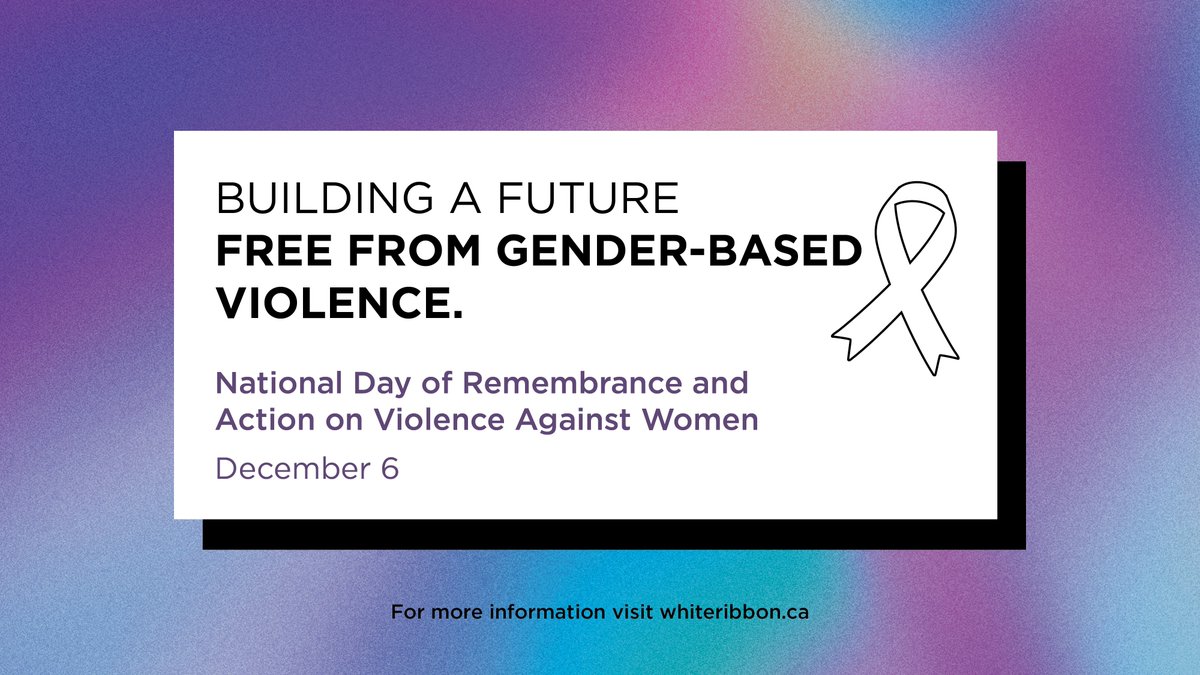 BUILDING A FUTURE
FREE FROM GENDER-BASED VIOLENCE.

National Day of Remembrance and Action on Violence Against Women

December 6

For more information visit whiteribbon.ca